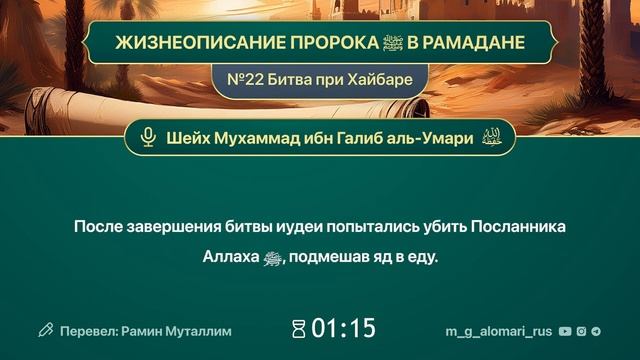 ЖИЗНЕОПИСАНИЕ ПРОРОКА ﷺ В РАМАДАНЕ

№22 Битва при Хайбаре

Шейх Мухаммад ибн Галиб аль-Умари حفظه الله

После завершения битвы иудеи попытались убить Посланника Аллаха ﷺ, подмешав яд в еду.

Перевел: Рамин Муталлим

01:15

m_g_alomari_rus